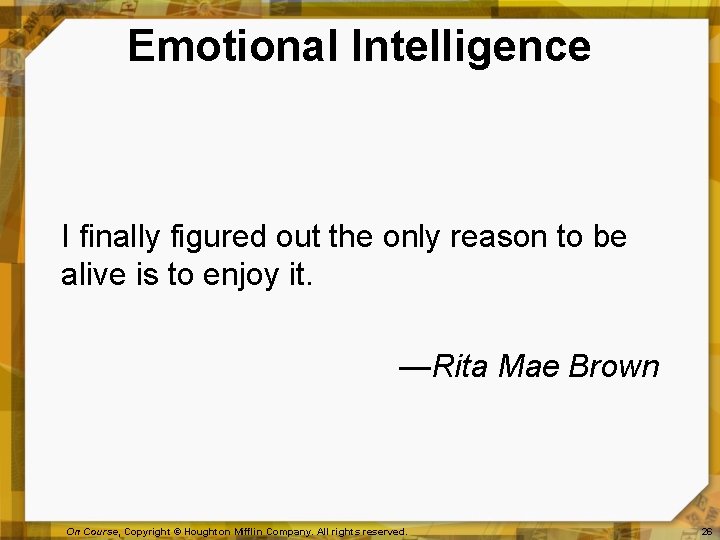 Emotional Intelligence

I finally figured out the only reason to be alive is to enjoy it.

—Rita Mae Brown

On Course, Copyright © Houghton Mifflin Company. All rights reserved.

26